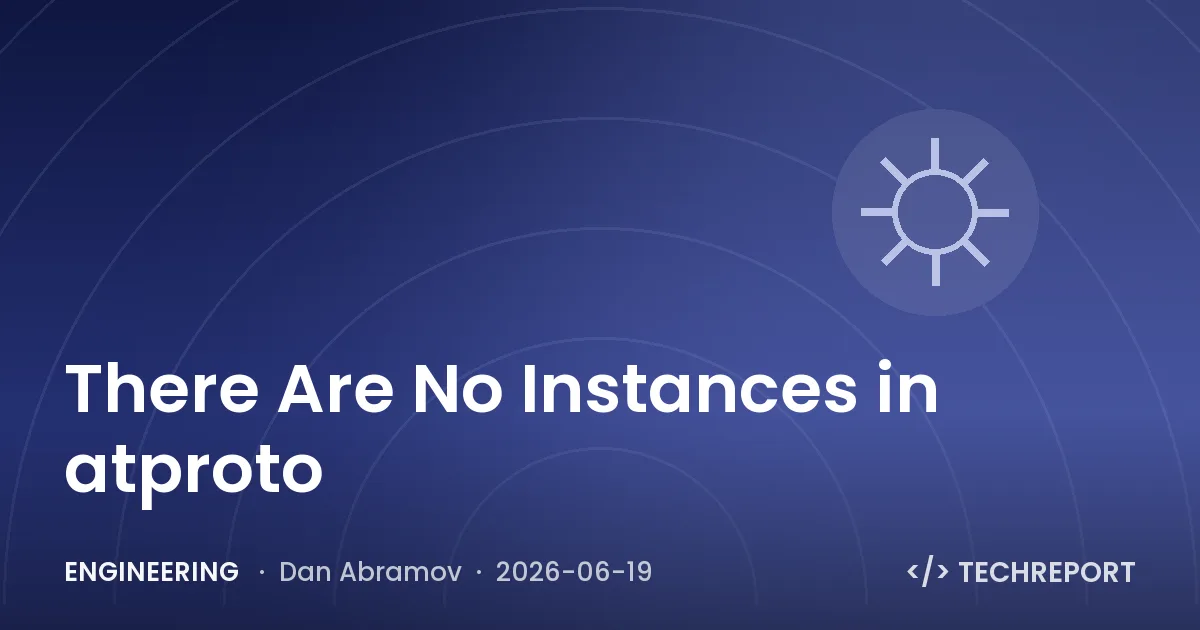 There Are No Instances in atproto

ENGINEERING · Dan Abramov · 2026-06-19

</> TECHREPORT